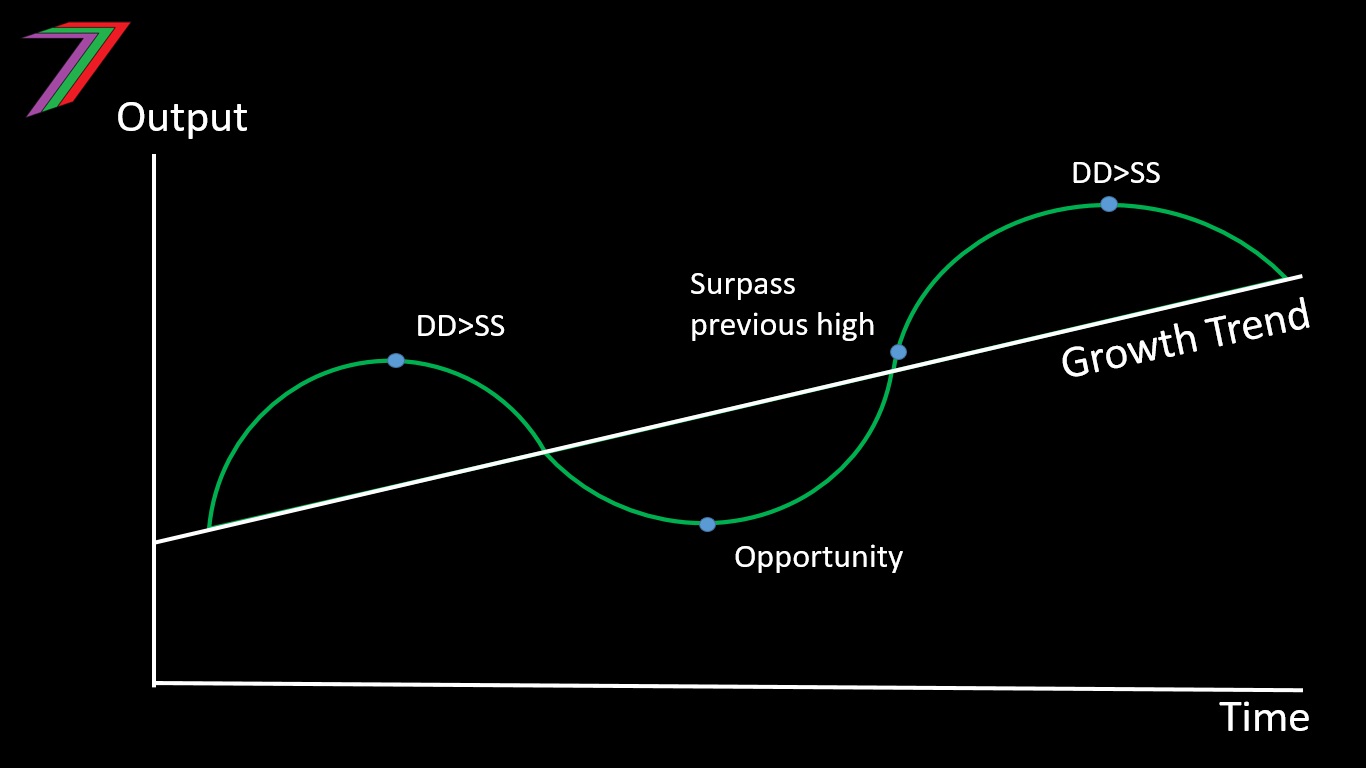 Output

DD>SS

Surpass previous high

DD>SS

Growth Trend

Opportunity

Time